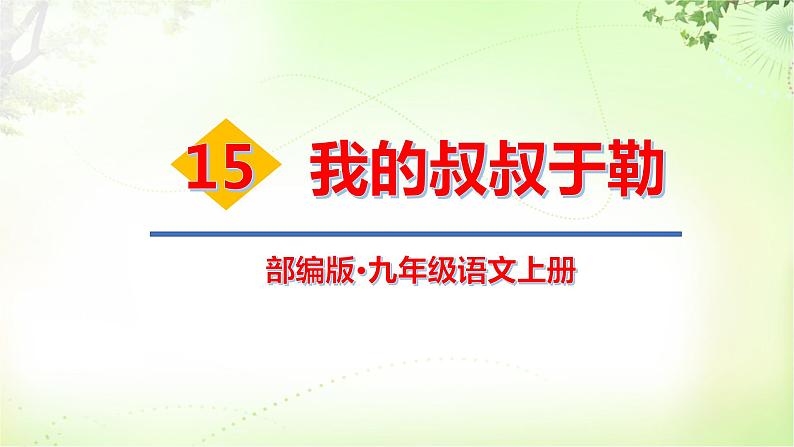 15 我的叔叔于勒

部编版·九年级语文上册